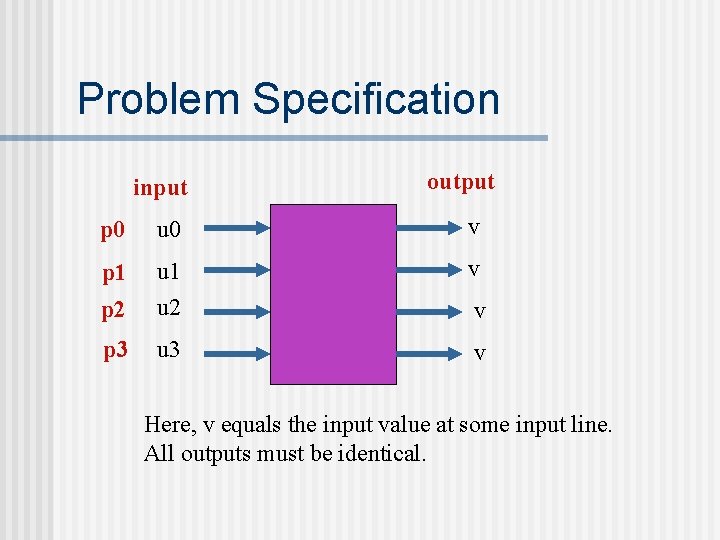 Problem Specification

input

output

p0 u0

v

p1 u1

v

p2 u2

v

p3 u3

v

Here, v equals the input value at some input line. All outputs must be identical.